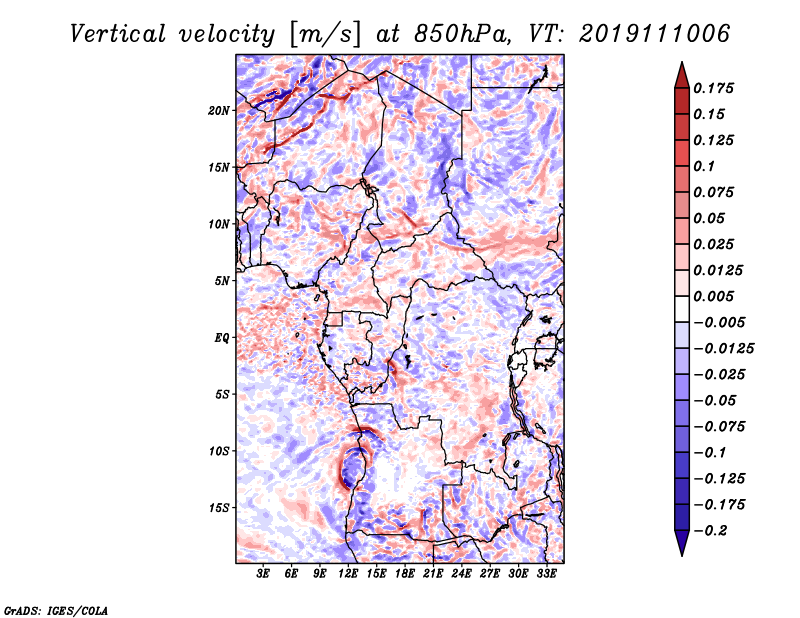 Vertical velocity [m/s] at 850hPa, VT: 2019111006

20N
15N
10N
5N
EQ
5S
10S
15S

3E 6E 9E 12E 15E 18E 21E 24E 27E 30E 33E

0.175
0.15
0.125
0.1
0.075
0.05
0.025
0.0125
0.005
−0.005
−0.0125
−0.025
−0.05
−0.075
−0.1
−0.125
−0.175
−0.2

GrADS: IGES/COLA